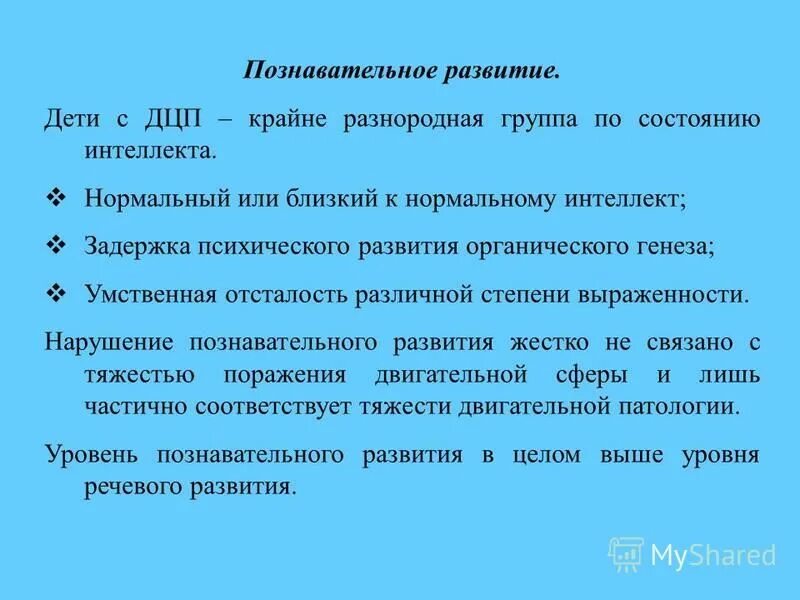 Познавательное развитие.

Дети с ДЦП – крайне разнородная группа по состоянию интеллекта.

❖ Нормальный или близкий к нормальному интеллект;

❖ Задержка психического развития органического генеза;

❖ Умственная отсталость различной степени выраженности.

Нарушение познавательного развития жестко не связано с тяжестью поражения двигательной сферы и лишь частично соответствует тяжести двигательной патологии.

Уровень познавательного развития в целом выше уровня речевого развития.

MyShared